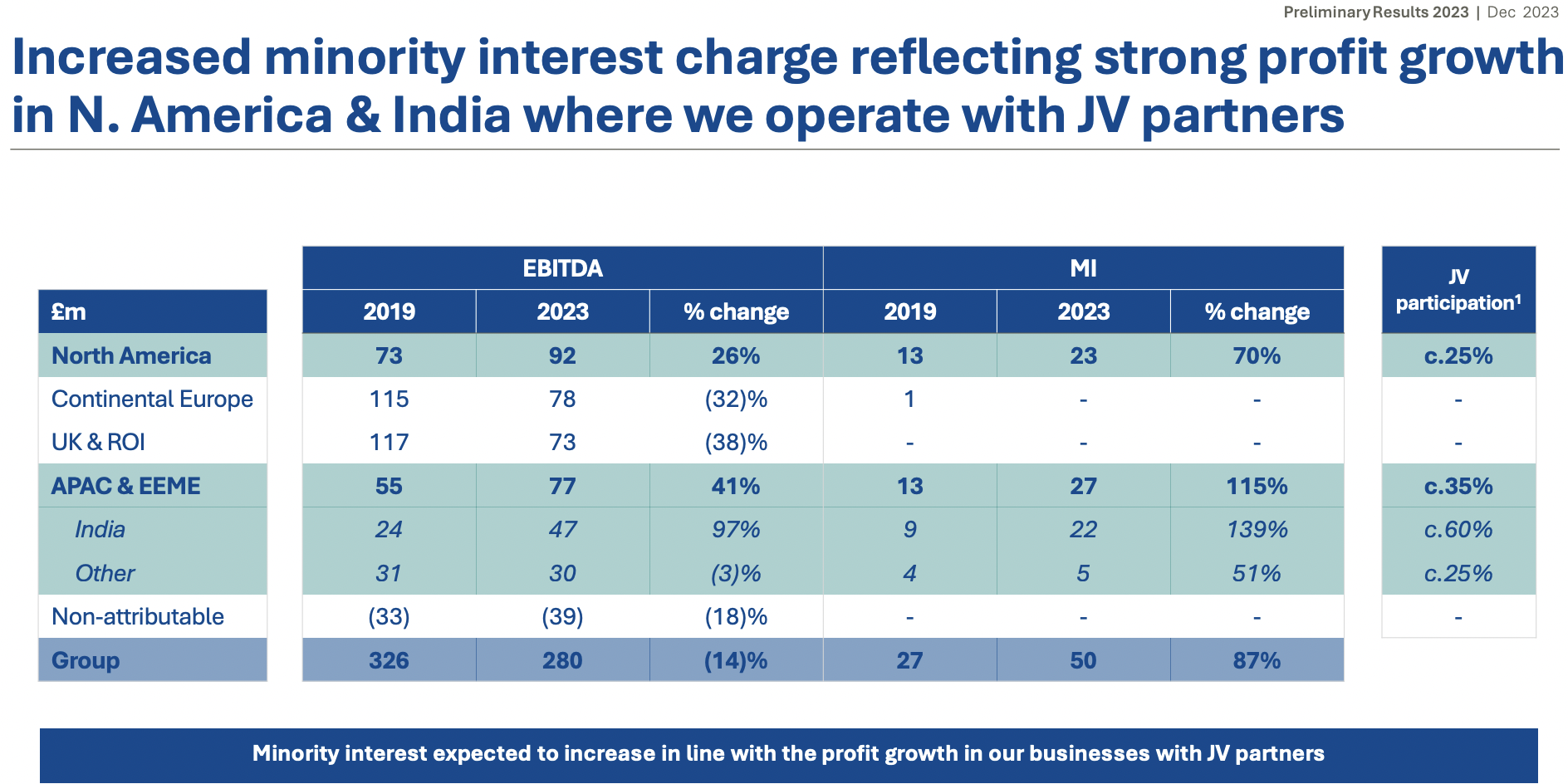 Preliminary Results 2023 | Dec 2023

Increased minority interest charge reflecting strong profit growth in N. America & India where we operate with JV partners

| £m | EBITDA 2019 | EBITDA 2023 | EBITDA % change | MI 2019 | MI 2023 | MI % change | JV participation$^1$ |
|---|---|---|---|---|---|---|---|
| North America | 73 | 92 | 26% | 13 | 23 | 70% | c.25% |
| Continental Europe | 115 | 78 | (32)% | 1 | - | - | - |
| UK & ROI | 117 | 73 | (38)% | - | - | - | - |
| APAC & EEME | 55 | 77 | 41% | 13 | 27 | 115% | c.35% |
| India | 24 | 47 | 97% | 9 | 22 | 139% | c.60% |
| Other | 31 | 30 | (3)% | 4 | 5 | 51% | c.25% |
| Non-attributable | (33) | (39) | (18)% | - | - | - | - |
| Group | 326 | 280 | (14)% | 27 | 50 | 87% | |

Minority interest expected to increase in line with the profit growth in our businesses with JV partners